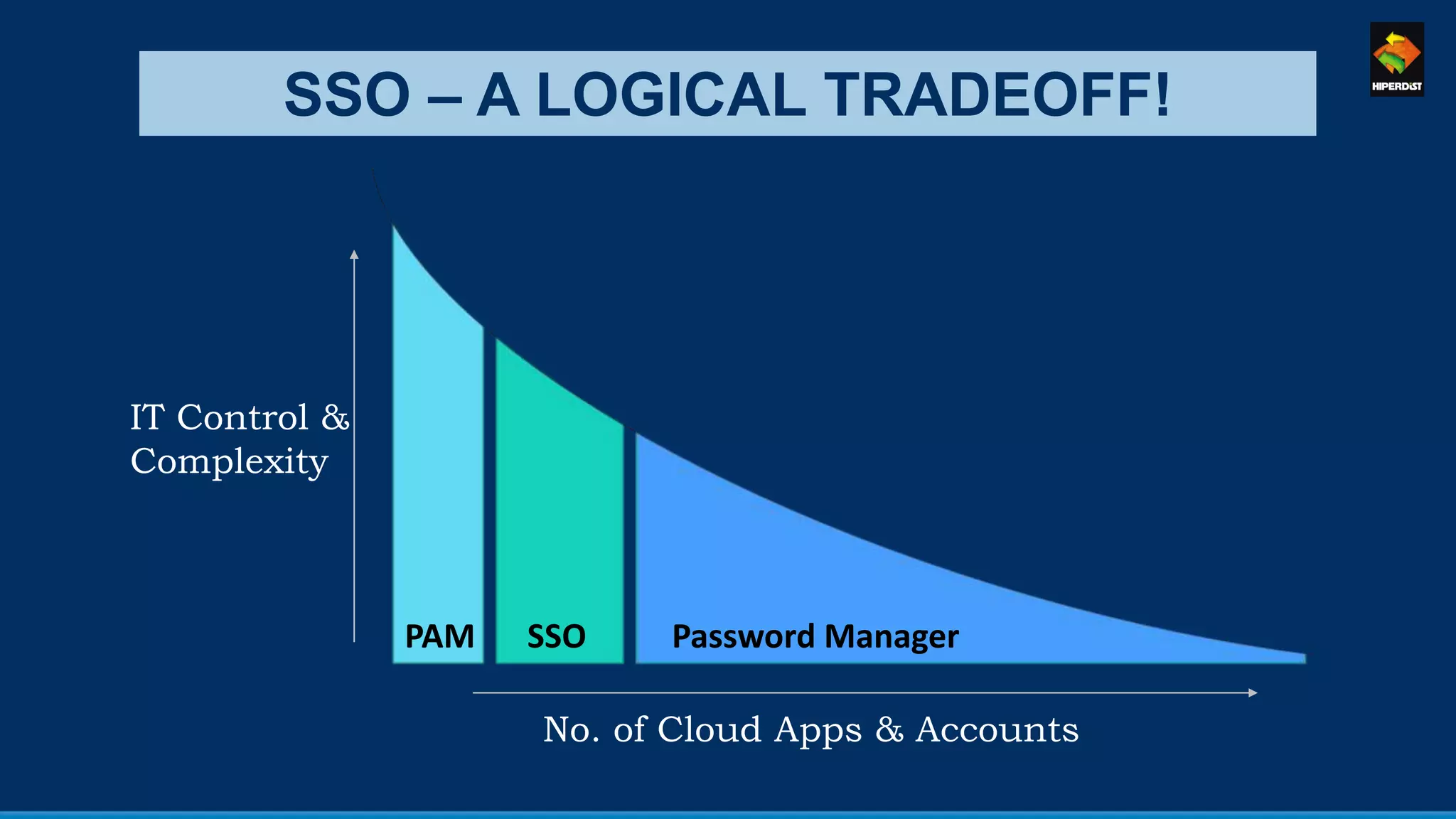 SSO – A LOGICAL TRADEOFF!

HIPERDIST

IT Control & Complexity

PAM

SSO

Password Manager

No. of Cloud Apps & Accounts